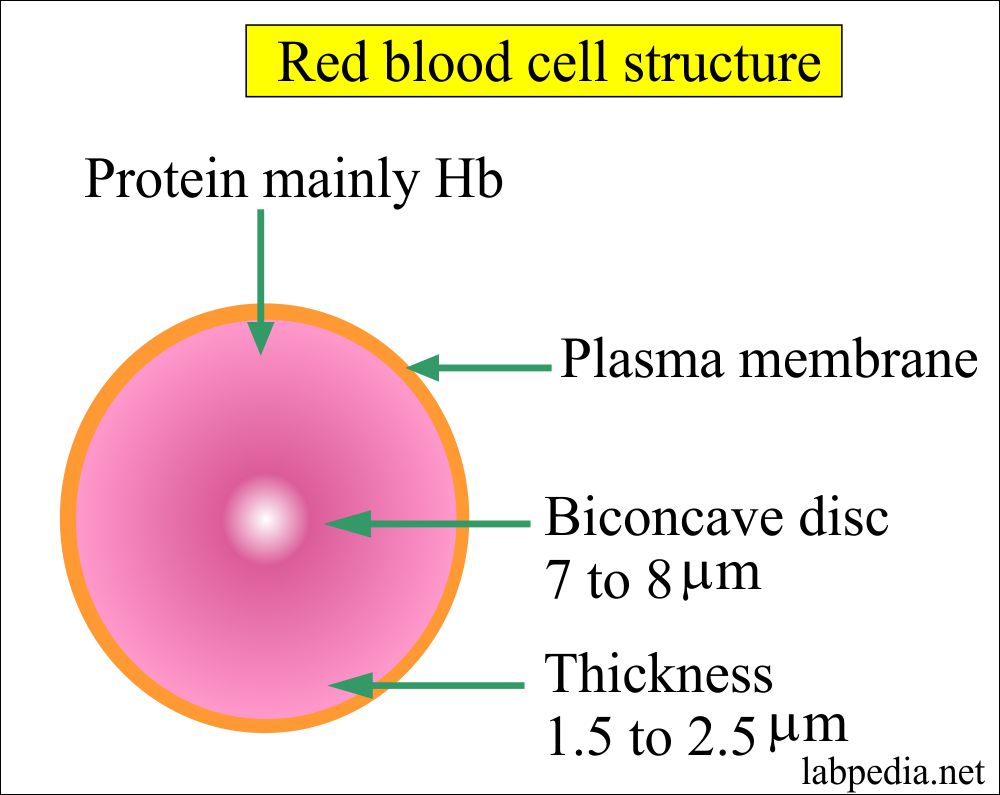 Red blood cell structure

Protein mainly Hb

Plasma membrane

Biconcave disc
7 to 8 μm

Thickness
1.5 to 2.5 μm

labpedia.net